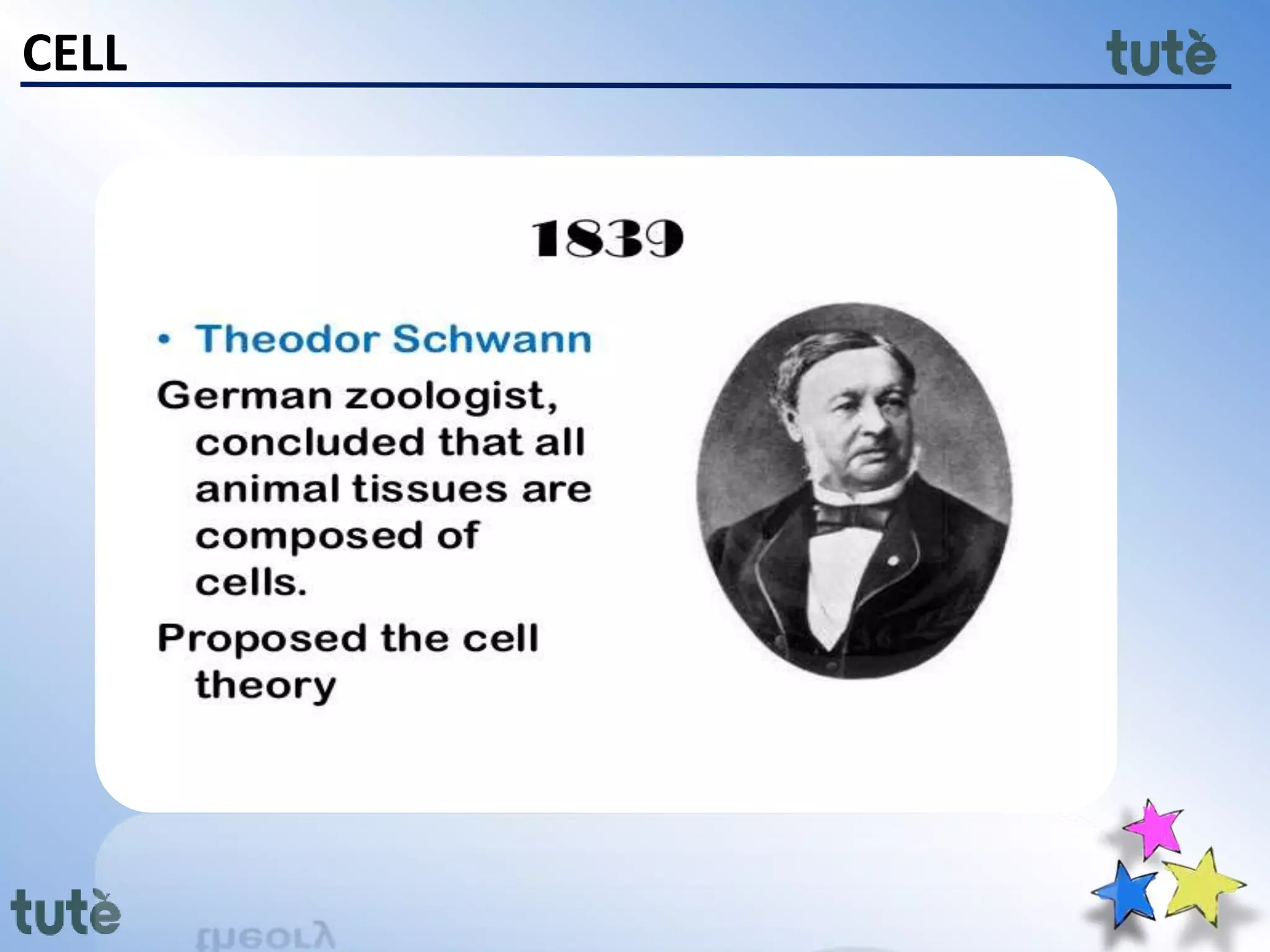 CELL

tutè

1839

• Theodor Schwann

German zoologist, concluded that all animal tissues are composed of cells.

Proposed the cell theory

tutè